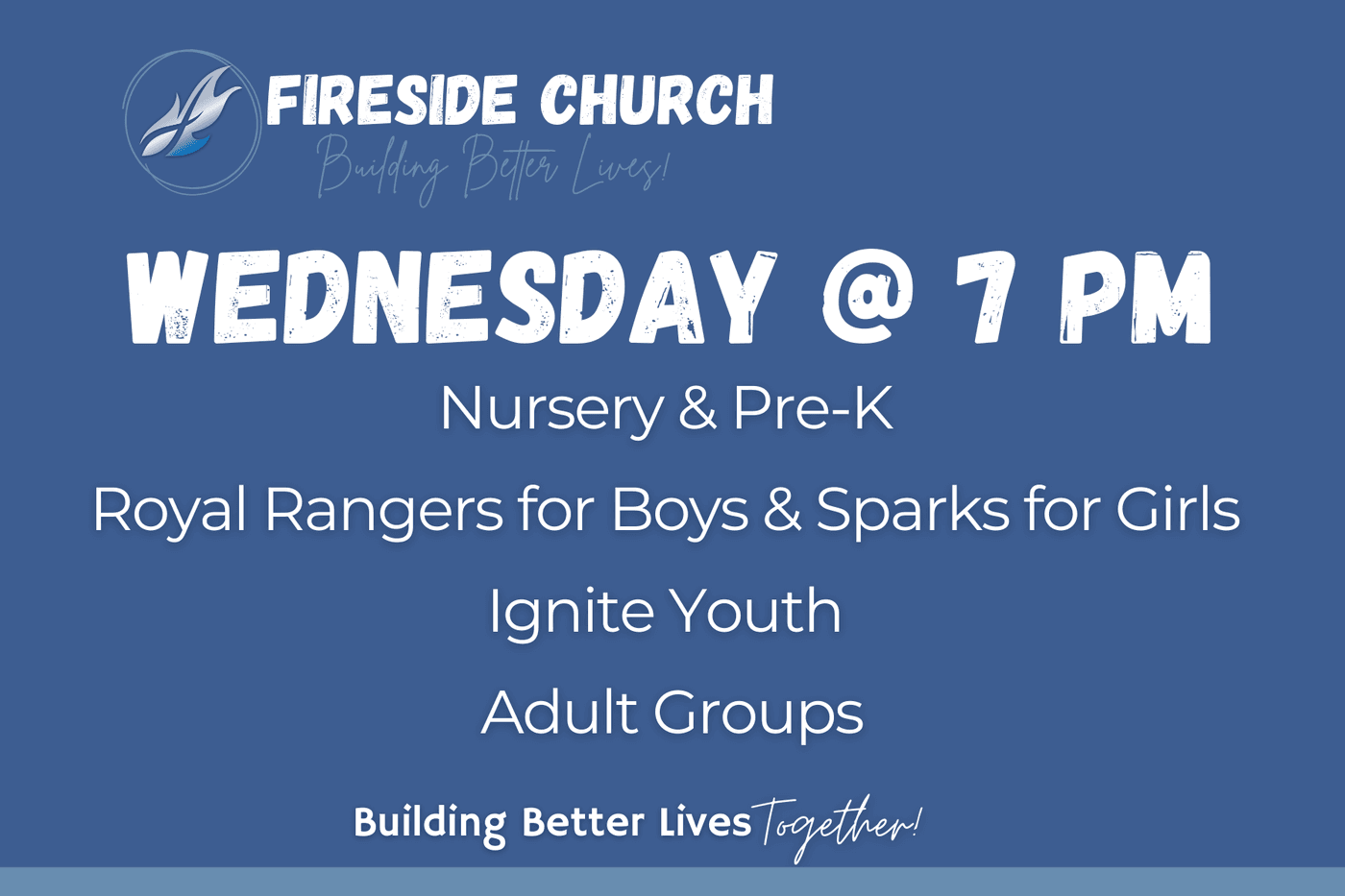 FIRESIDE CHURCH
Building Better Lives!

WEDNESDAY @ 7 PM

Nursery & Pre-K

Royal Rangers for Boys & Sparks for Girls

Ignite Youth

Adult Groups

Building Better Lives Together!